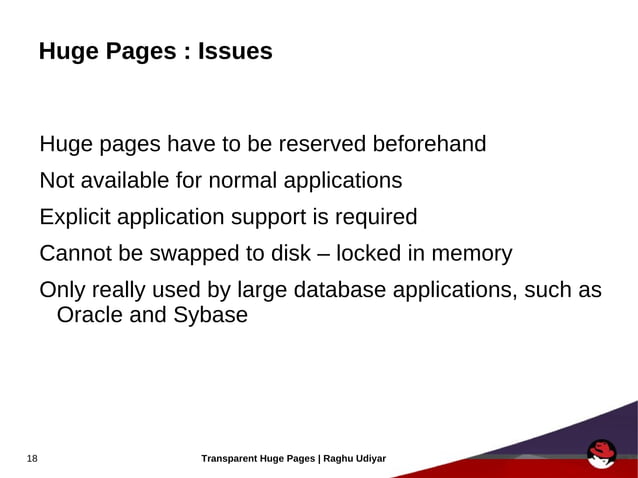 Huge Pages : Issues

Huge pages have to be reserved beforehand

Not available for normal applications

Explicit application support is required

Cannot be swapped to disk – locked in memory

Only really used by large database applications, such as Oracle and Sybase

18

Transparent Huge Pages | Raghu Udiyar